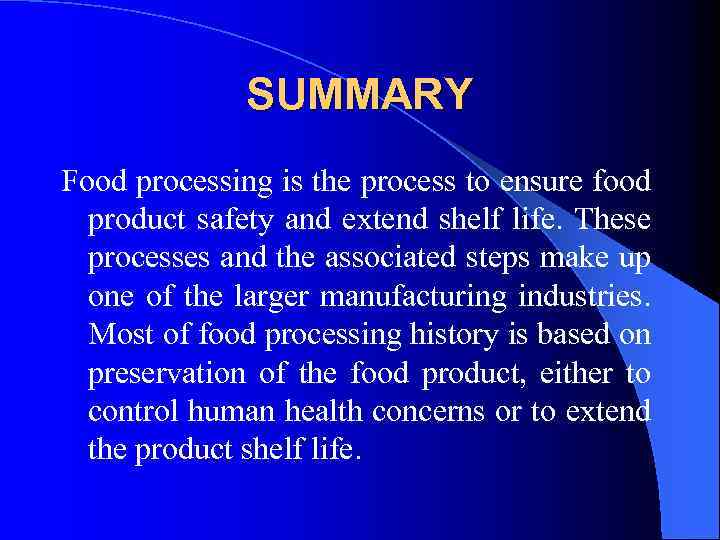 SUMMARY

Food processing is the process to ensure food product safety and extend shelf life. These processes and the associated steps make up one of the larger manufacturing industries. Most of food processing history is based on preservation of the food product, either to control human health concerns or to extend the product shelf life.